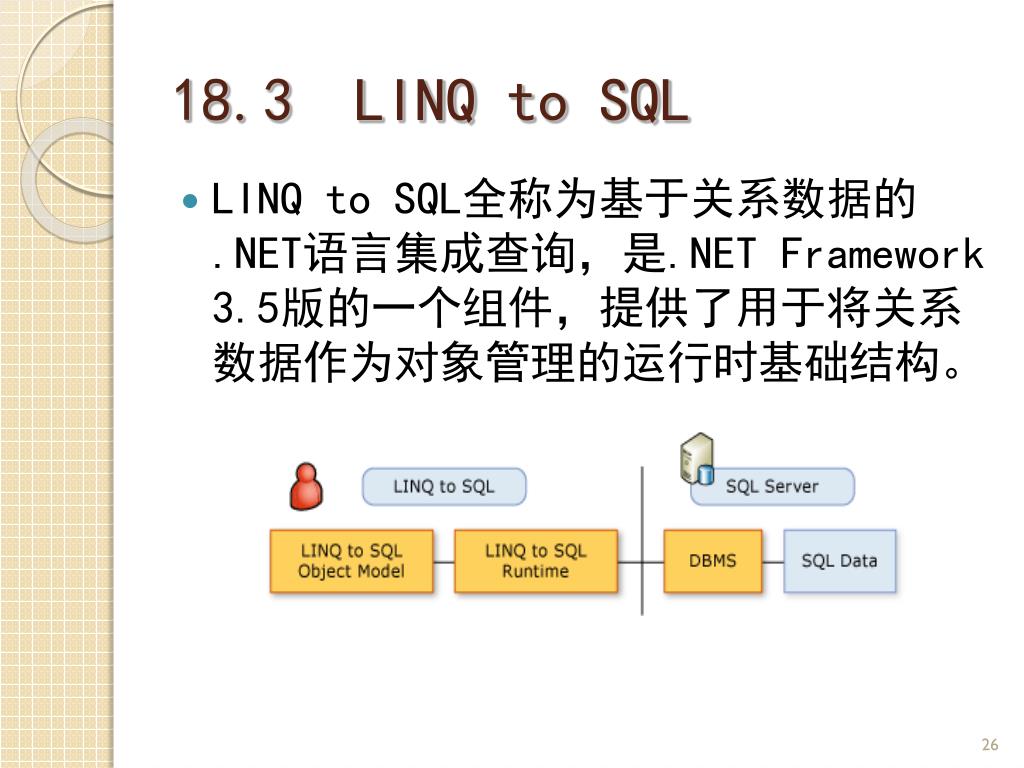 18.3 LINQ to SQL

LINQ to SQL全称为基于关系数据的.NET语言集成查询，是.NET Framework 3.5版的一个组件，提供了用于将关系数据作为对象管理的运行时基础结构。

LINQ to SQL

SQL Server

LINQ to SQL Object Model

LINQ to SQL Runtime

DBMS

SQL Data

26